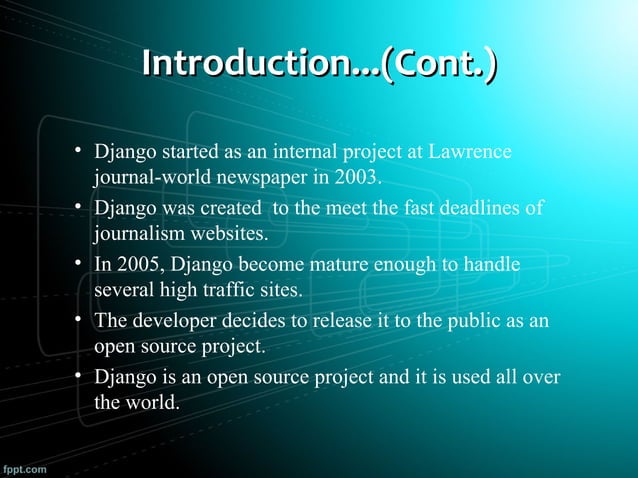 Introduction…(Cont.)

• Django started as an internal project at Lawrence journal-world newspaper in 2003.

• Django was created to the meet the fast deadlines of journalism websites.

• In 2005, Django become mature enough to handle several high traffic sites.

• The developer decides to release it to the public as an open source project.

• Django is an open source project and it is used all over the world.

fppt.com